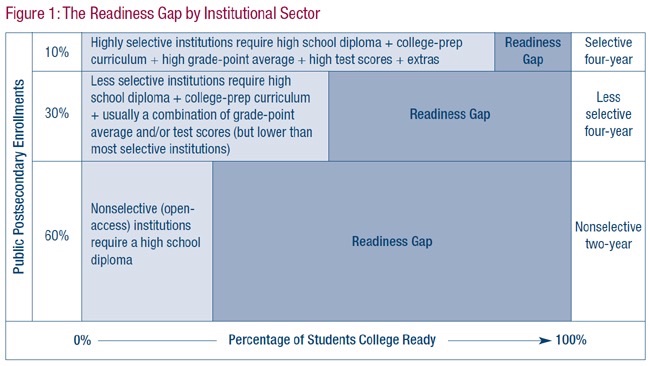 Figure 1: The Readiness Gap by Institutional Sector

Public Postsecondary Enrollments

10%
Highly selective institutions require high school diploma + college-prep curriculum + high grade-point average + high test scores + extras
Readiness Gap
Selective four-year

30%
Less selective institutions require high school diploma + college-prep curriculum + usually a combination of grade-point average and/or test scores (but lower than most selective institutions)
Readiness Gap
Less selective four-year

60%
Nonselective (open-access) institutions require a high school diploma
Readiness Gap
Nonselective two-year

0% Percentage of Students College Ready 100%